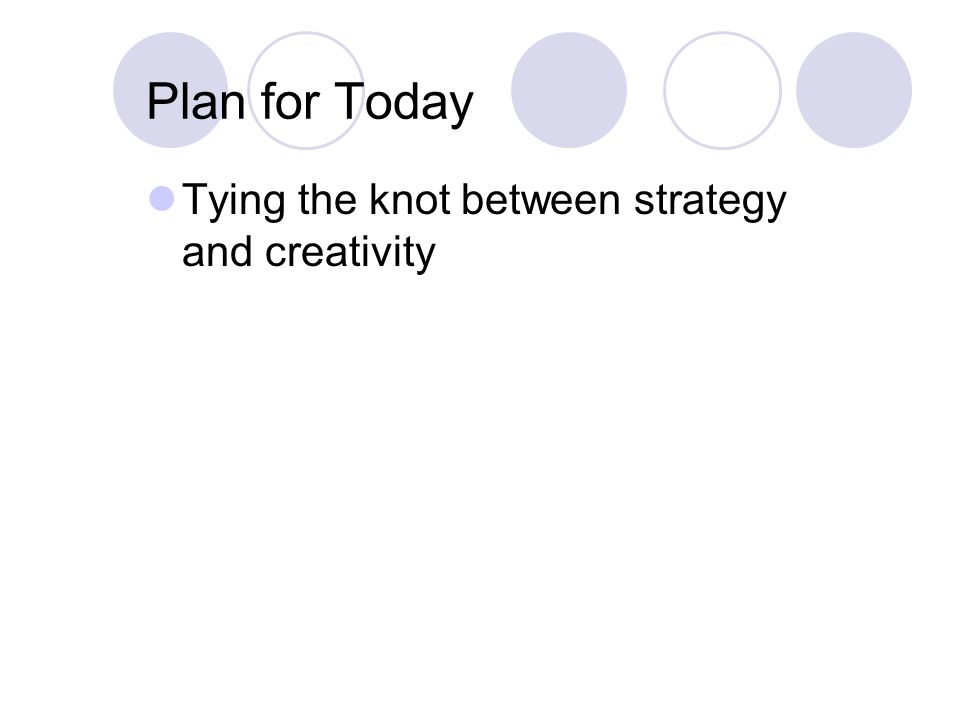 Plan for Today

Tying the knot between strategy and creativity